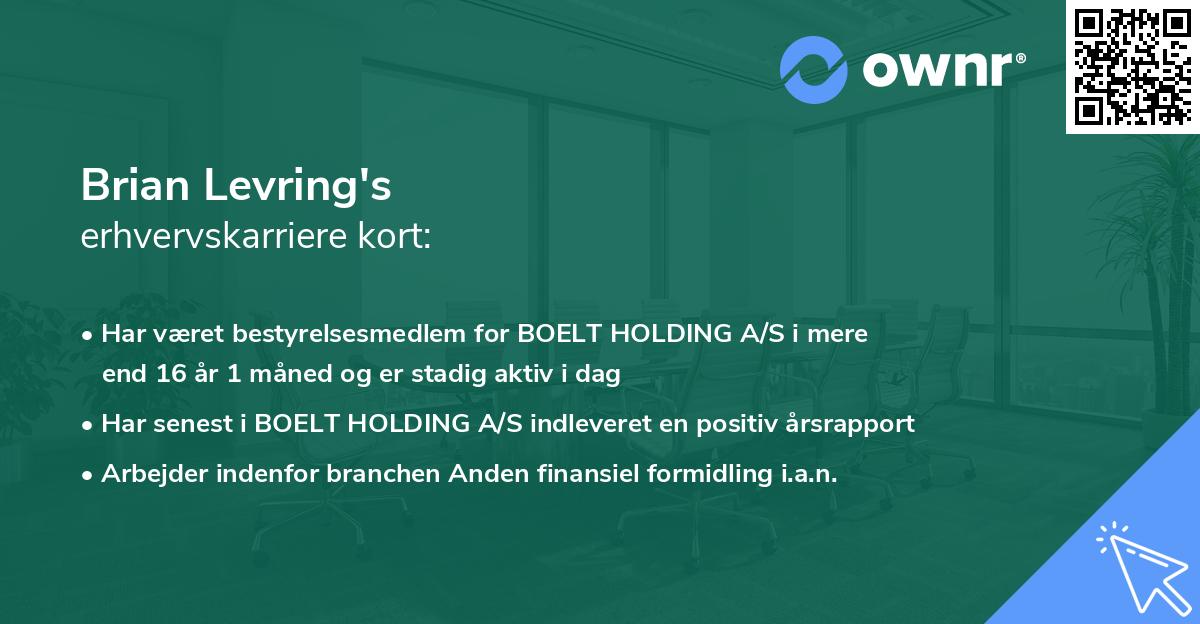 ownr®

Brian Levring's
erhvervskarriere kort:

• Har været bestyrelsesmedlem for BOELT HOLDING A/S i mere end 16 år 1 måned og er stadig aktiv i dag

• Har senest i BOELT HOLDING A/S indleveret en positiv årsrapport

• Arbejder indenfor branchen Anden finansiel formidling i.a.n.